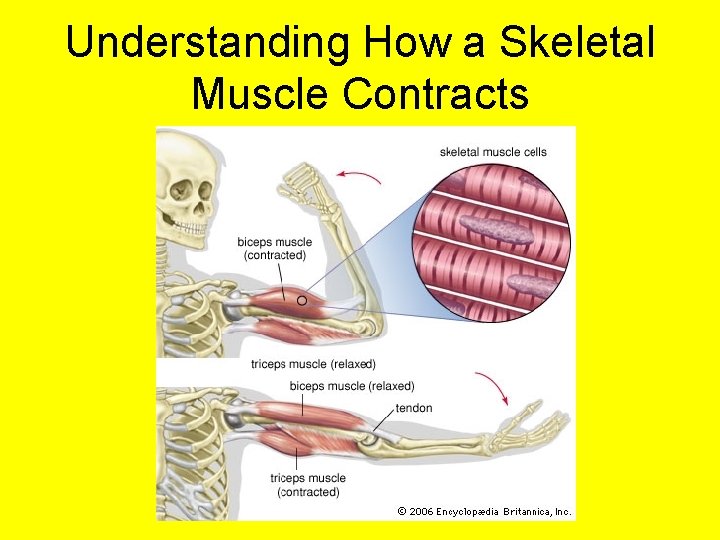 Understanding How a Skeletal Muscle Contracts

skeletal muscle cells

biceps muscle (contracted)

triceps muscle (relaxed)

biceps muscle (relaxed)

tendon

triceps muscle (contracted)

© 2006 Encyclopædia Britannica, Inc.